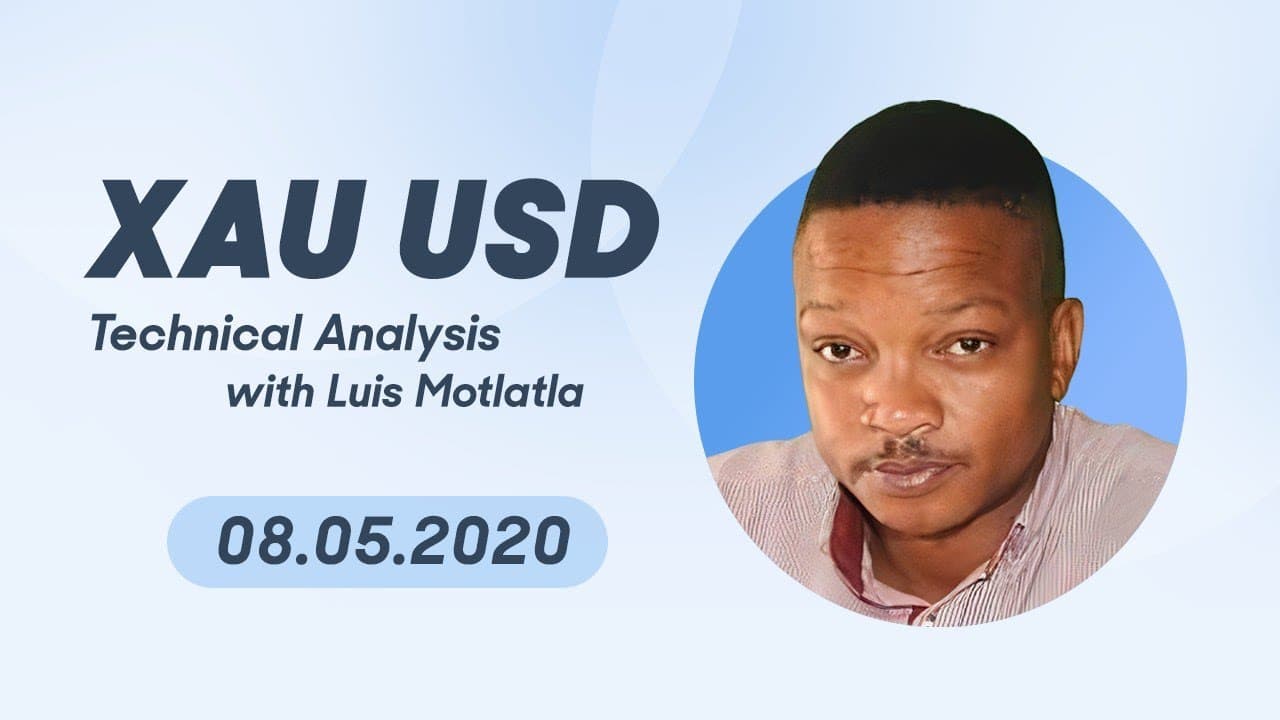 XAU USD
Technical Analysis
with Luis Motlatla

08.05.2020